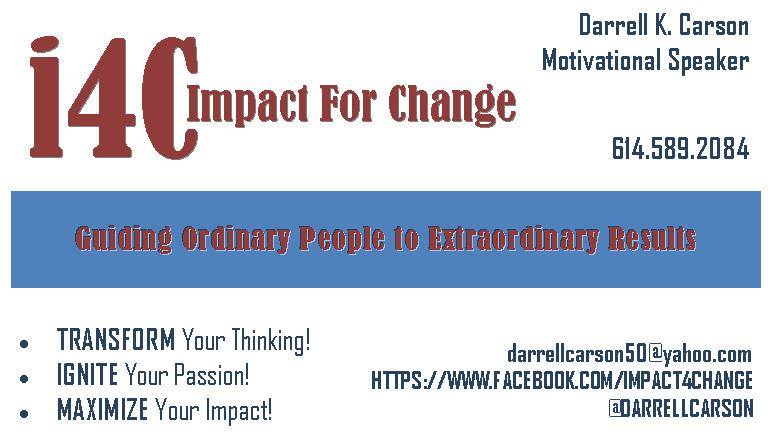 i4C Impact For Change

Darrell K. Carson
Motivational Speaker

614.589.2084

Guiding Ordinary People to Extraordinary Results

- TRANSFORM Your Thinking!
- IGNITE Your Passion!
- MAXIMIZE Your Impact!

darrellcarson50@yahoo.com
HTTPS://WWW.FACEBOOK.COM/IMPACT4CHANGE
@DARRELLCARSON